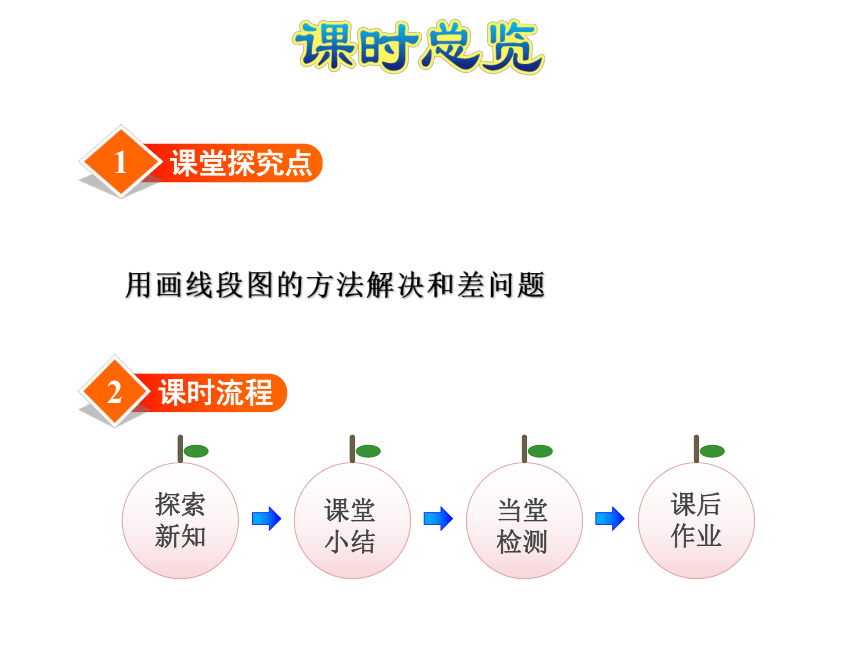 课时总览

1 课堂探究点

用画线段图的方法解决和差问题

2 课时流程

探索新知

课堂小结

当堂检测

课后作业